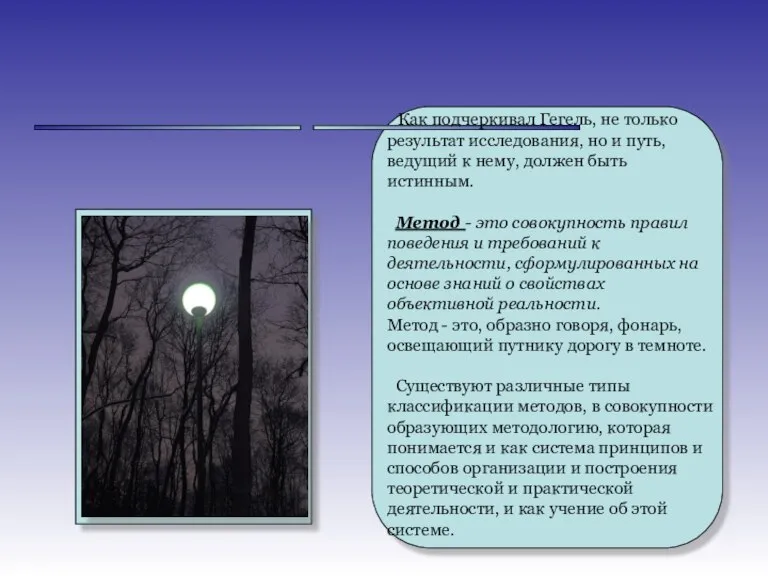 Как подчеркивал Гегель, не только результат исследования, но и путь, ведущий к нему, должен быть истинным.

Метод - это совокупность правил поведения и требований к деятельности, сформулированных на основе знаний о свойствах объективной реальности.
Метод - это, образно говоря, фонарь, освещающий путнику дорогу в темноте.

Существуют различные типы классификации методов, в совокупности образующих методологию, которая понимается и как система принципов и способов организации и построения теоретической и практической деятельности, и как учение об этой системе.